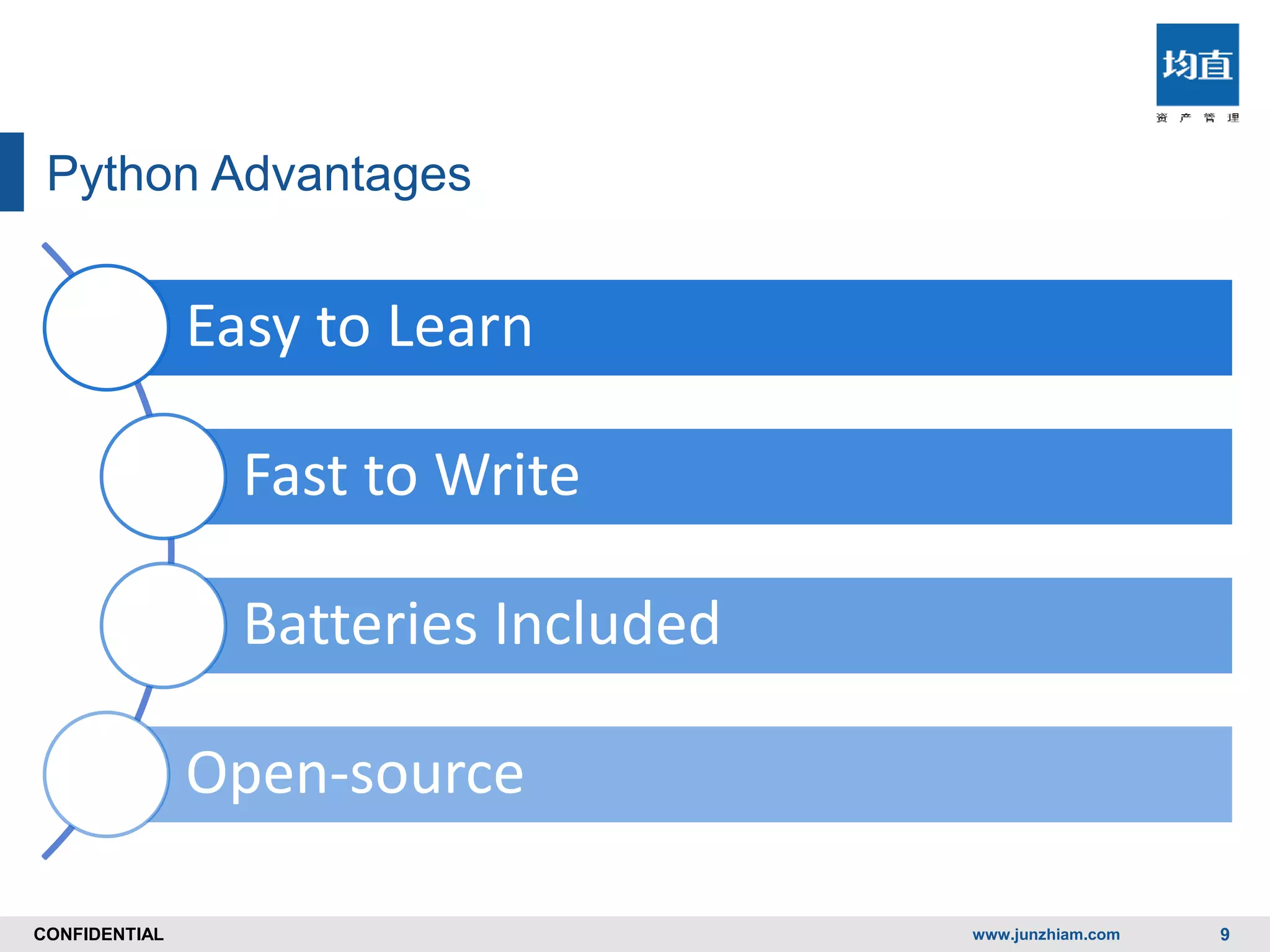 均直
资 产 管 理

Python Advantages

Easy to Learn

Fast to Write

Batteries Included

Open-source

CONFIDENTIAL

www.junzhiam.com

9